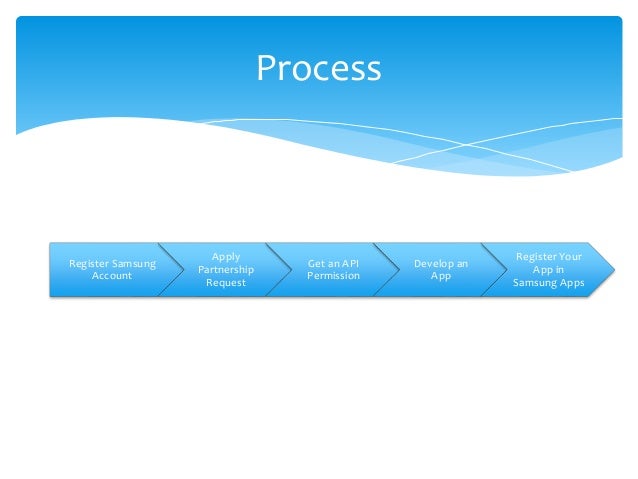 Process

Register Samsung Account

Apply Partnership Request

Get an API Permission

Develop an App

Register Your App in Samsung Apps